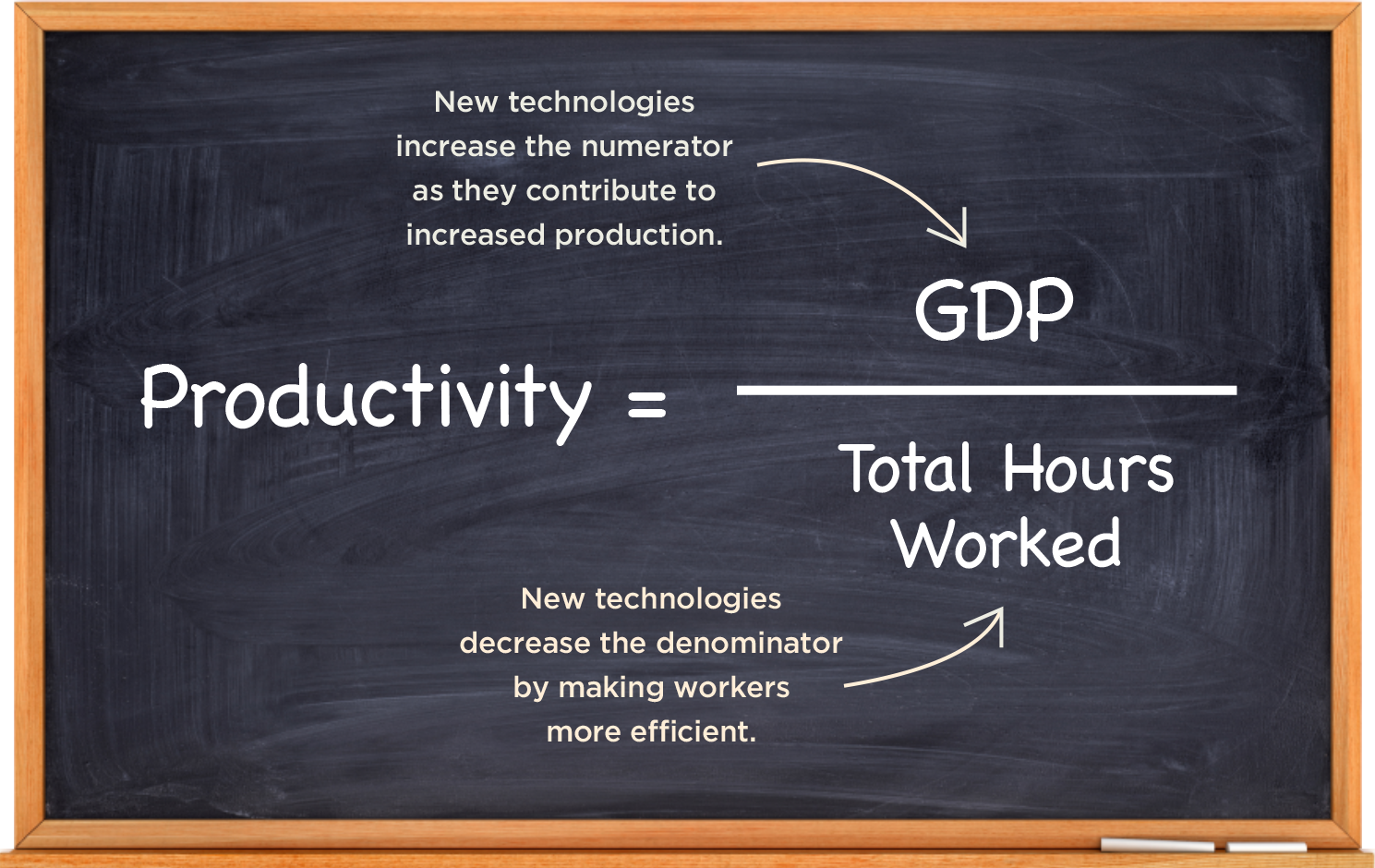 New technologies increase the numerator as they contribute to increased production.

$\text{Productivity} = \frac{\text{GDP}}{\text{Total Hours Worked}}$

New technologies decrease the denominator by making workers more efficient.